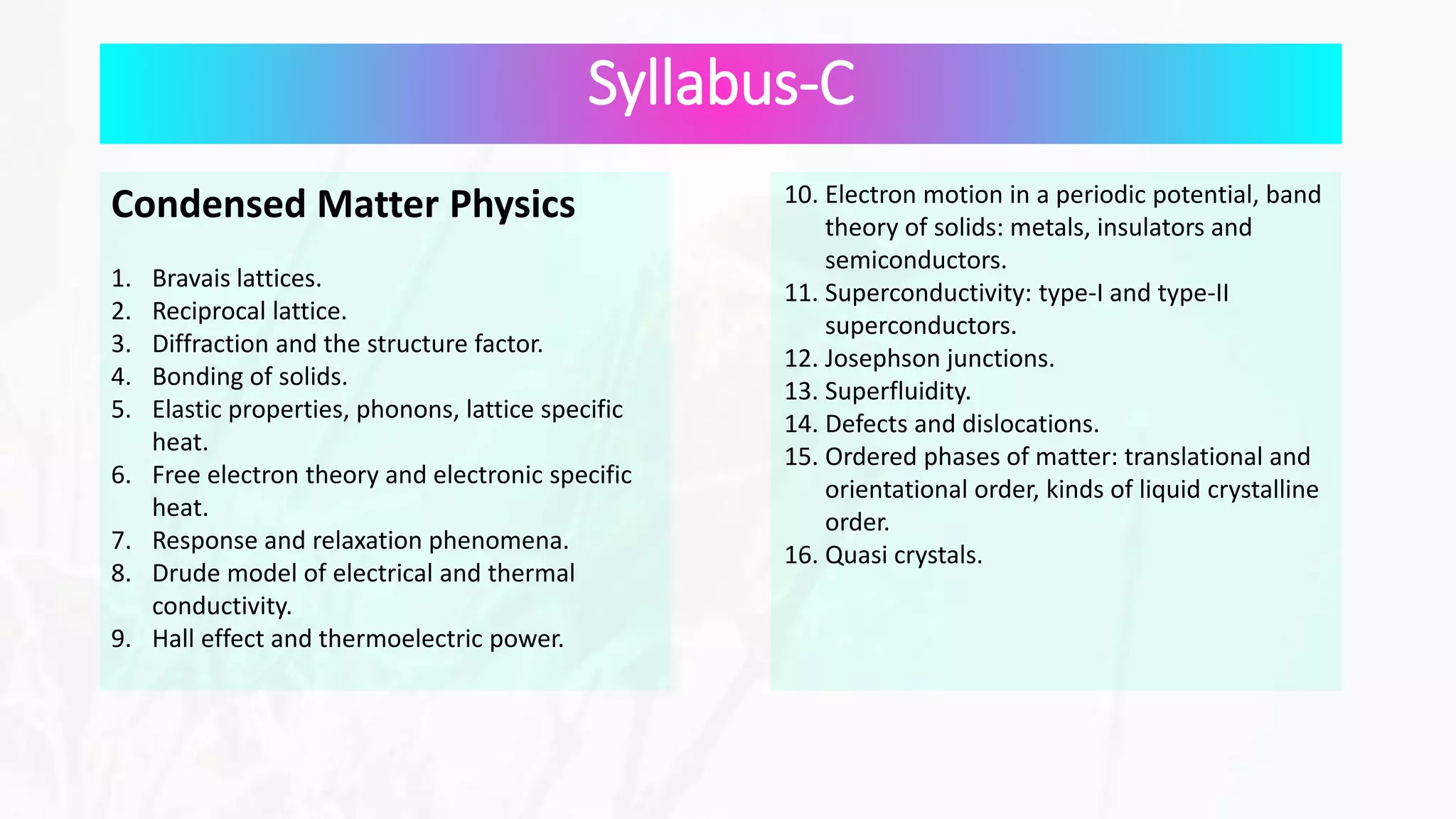 Syllabus-C

Condensed Matter Physics

1. Bravais lattices.
2. Reciprocal lattice.
3. Diffraction and the structure factor.
4. Bonding of solids.
5. Elastic properties, phonons, lattice specific heat.
6. Free electron theory and electronic specific heat.
7. Response and relaxation phenomena.
8. Drude model of electrical and thermal conductivity.
9. Hall effect and thermoelectric power.

10. Electron motion in a periodic potential, band theory of solids: metals, insulators and semiconductors.
11. Superconductivity: type-I and type-II superconductors.
12. Josephson junctions.
13. Superfluidity.
14. Defects and dislocations.
15. Ordered phases of matter: translational and orientational order, kinds of liquid crystalline order.
16. Quasi crystals.